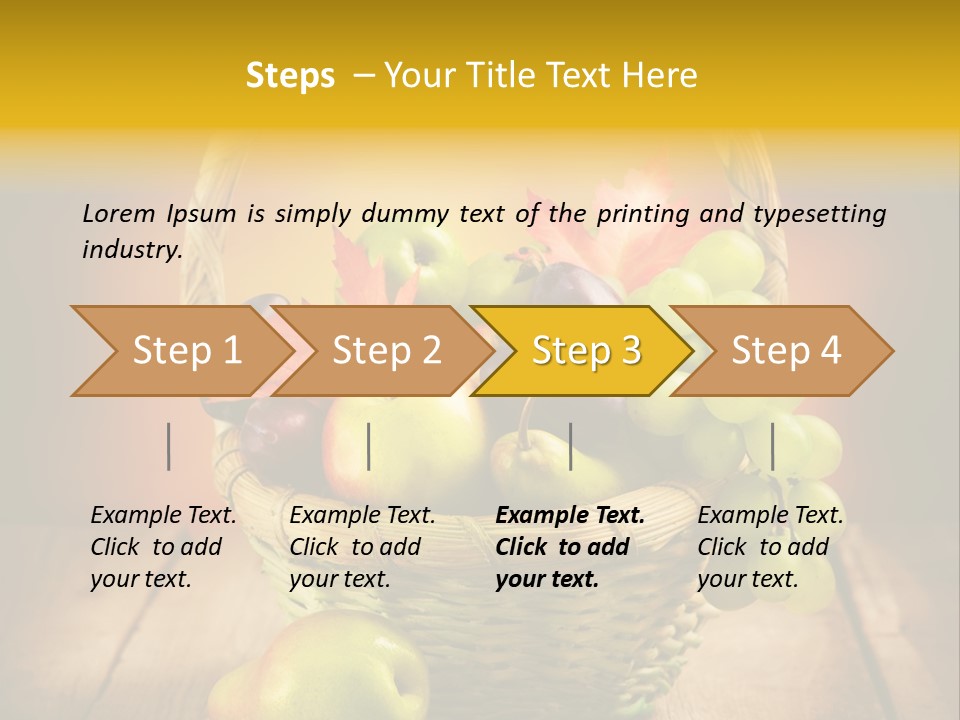 Steps – Your Title Text Here

Lorem Ipsum is simply dummy text of the printing and typesetting industry.

Step 1

Step 2

Step 3

Step 4

Example Text. Click to add your text.

Example Text. Click to add your text.

Example Text. Click to add your text.

Example Text. Click to add your text.